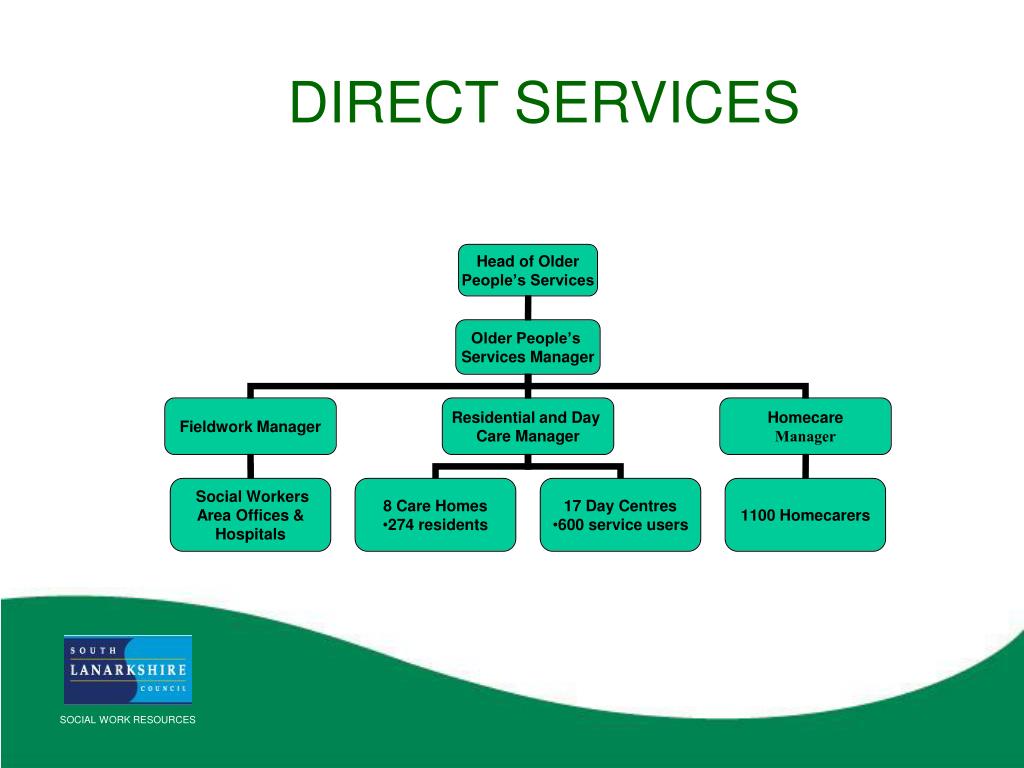 DIRECT SERVICES

Head of Older People's Services

Older People's Services Manager

Fieldwork Manager

Residential and Day Care Manager

Homecare Manager

Social Workers Area Offices & Hospitals

8 Care Homes
•274 residents

17 Day Centres
•600 service users

1100 Homecarers

SOUTH LANARKSHIRE COUNCIL

SOCIAL WORK RESOURCES